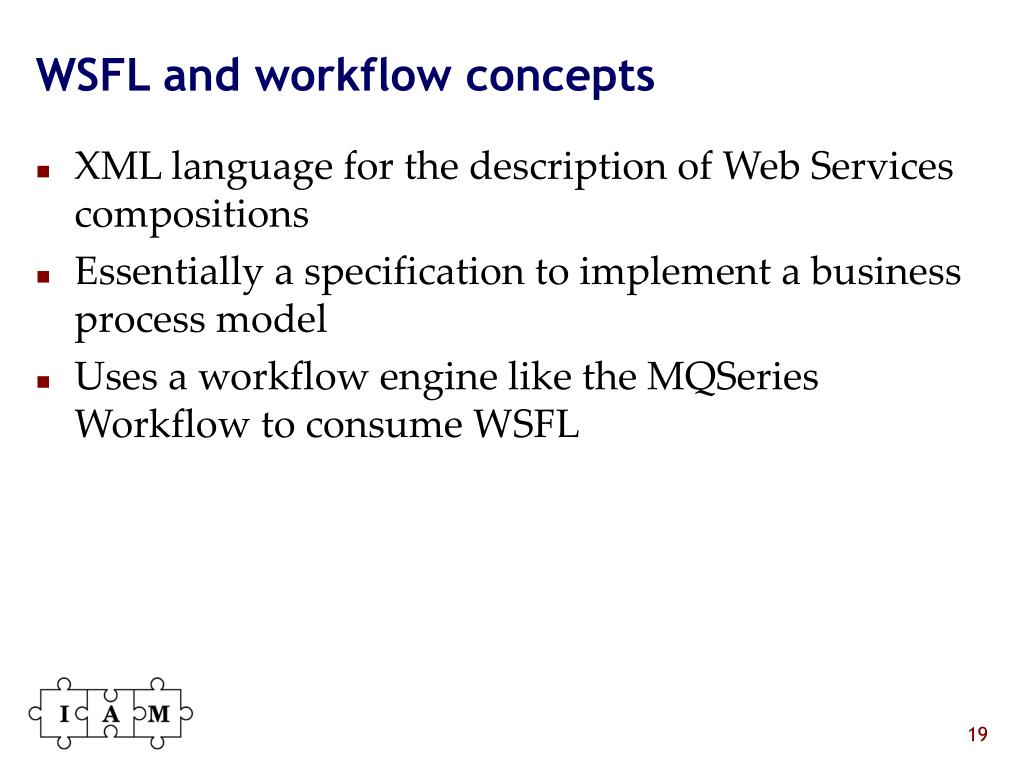 WSFL and workflow concepts

- XML language for the description of Web Services compositions
- Essentially a specification to implement a business process model
- Uses a workflow engine like the MQSeries Workflow to consume WSFL

I A M

19